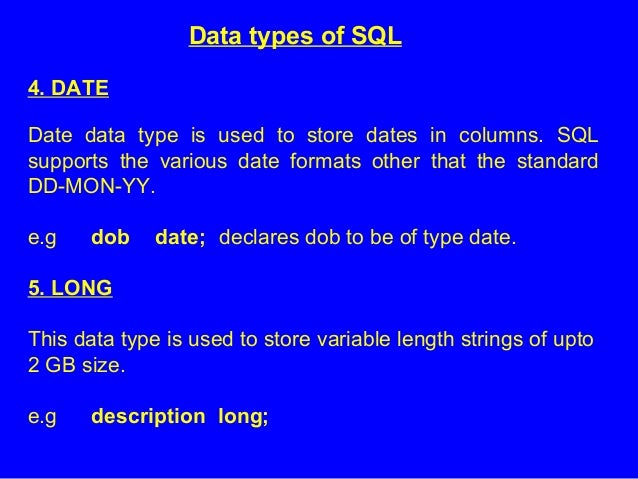 Data types of SQL

4. DATE

Date data type is used to store dates in columns. SQL supports the various date formats other that the standard DD-MON-YY.

e.g dob date; declares dob to be of type date.

5. LONG

This data type is used to store variable length strings of upto 2 GB size.

e.g description long;